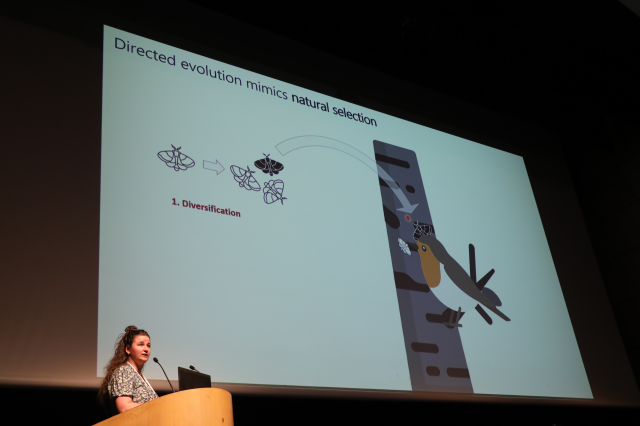 Directed evolution mimics natural selection

1. Diversification